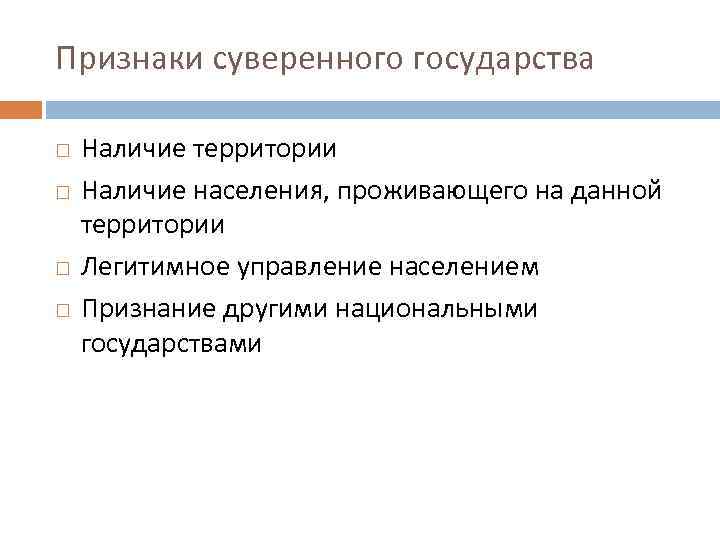 Признаки суверенного государства

□ Наличие территории
□ Наличие населения, проживающего на данной территории
□ Легитимное управление населением
□ Признание другими национальными государствами